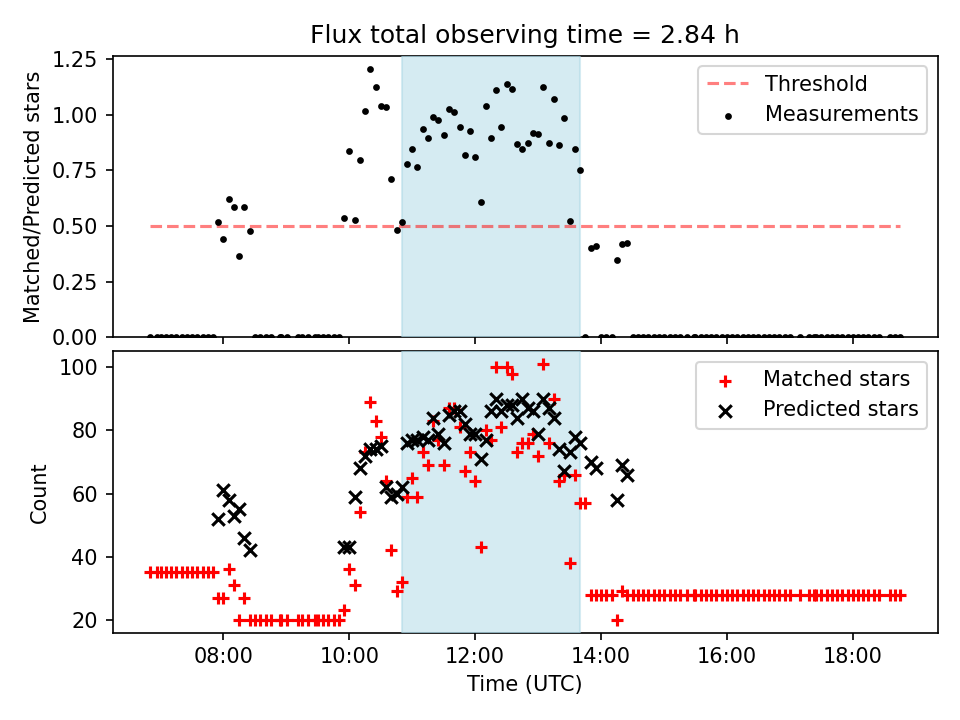 Flux total observing time = 2.84 h

Matched/Predicted stars

1.25
1.00
0.75
0.50
0.25
0.00

Threshold
Measurements

Count

100
80
60
40
20

Matched stars
Predicted stars

08:00
10:00
12:00
14:00
16:00
18:00

Time (UTC)